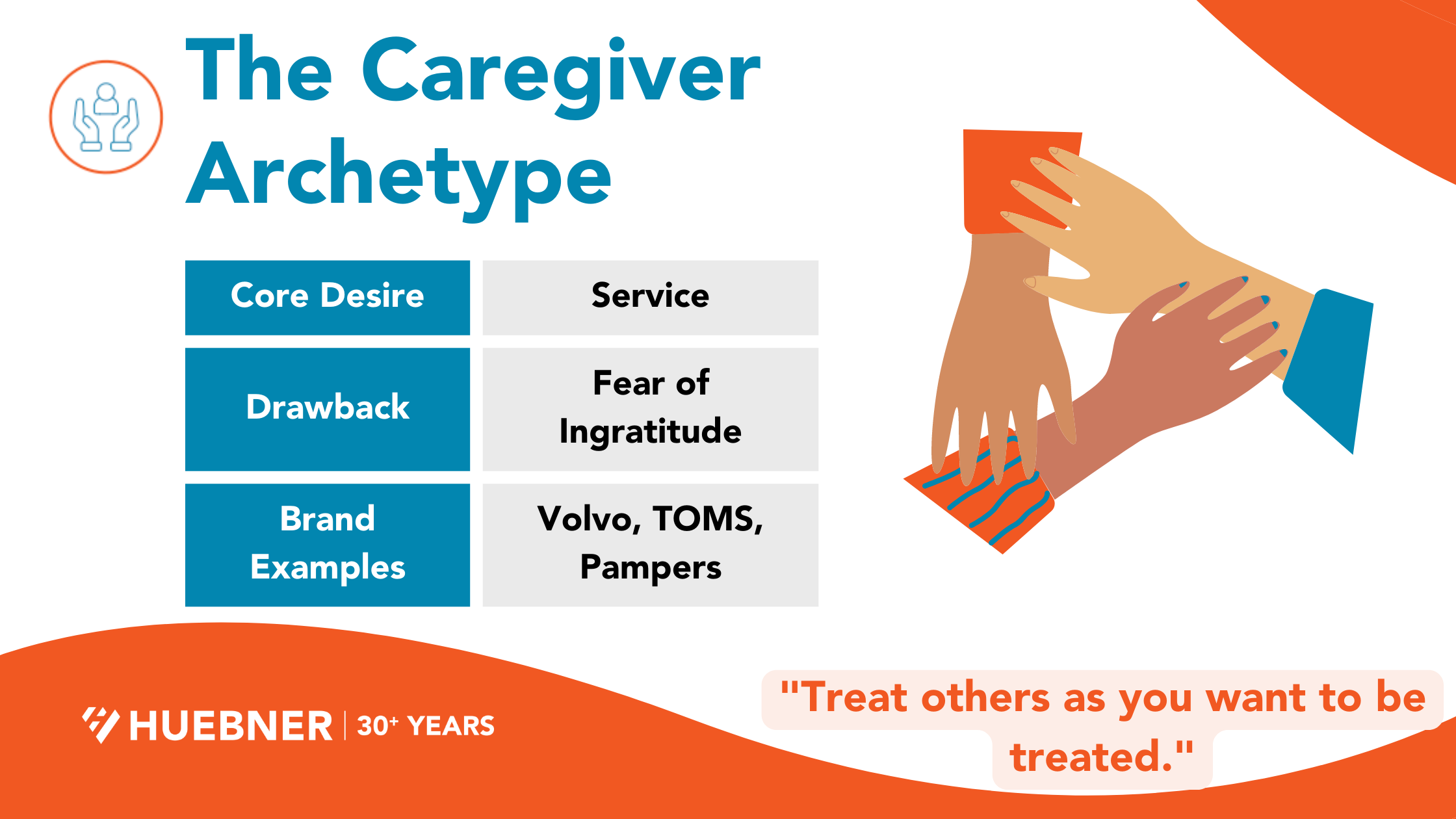 The Caregiver Archetype

| Core Desire | Service |
|---|---|
| Drawback | Fear of Ingratitude |
| Brand Examples | Volvo, TOMS, Pampers |

HUEBNER | 30+ YEARS

"Treat others as you want to be treated."